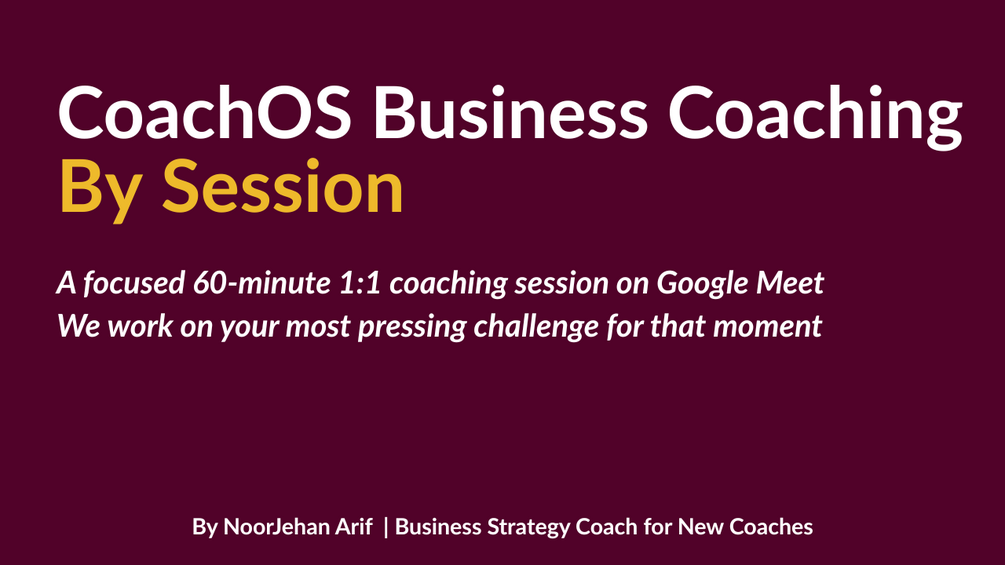 CoachOS Business Coaching
By Session

A focused 60-minute 1:1 coaching session on Google Meet
We work on your most pressing challenge for that moment

By NoorJehan Arif | Business Strategy Coach for New Coaches